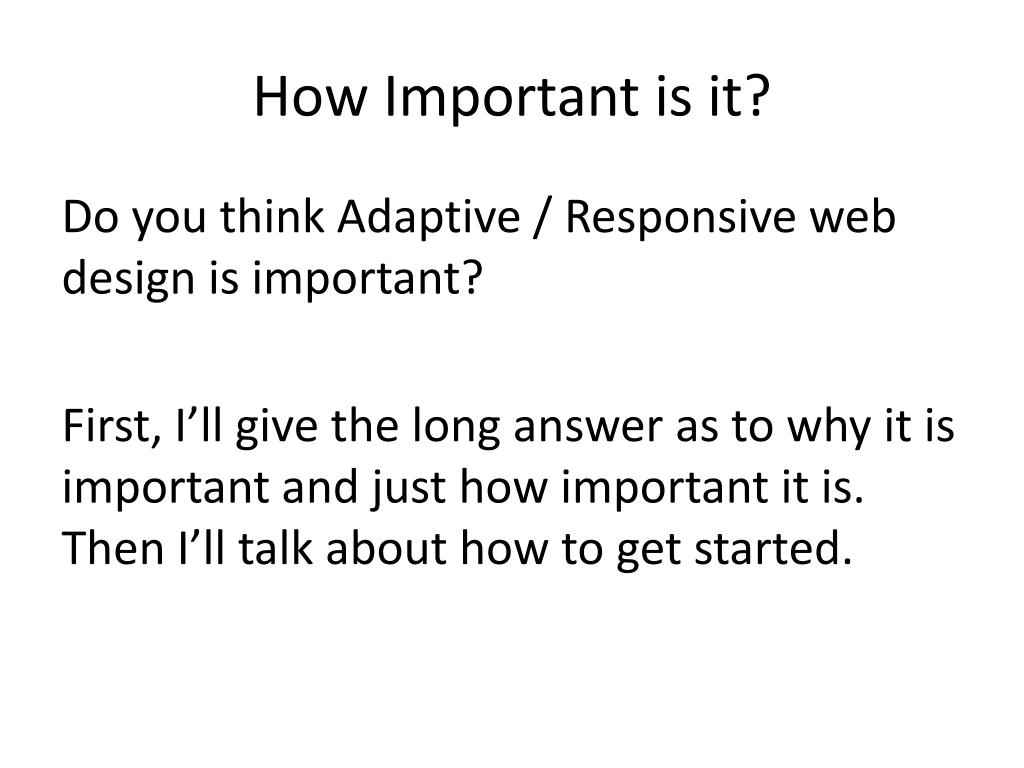 How Important is it?

Do you think Adaptive / Responsive web design is important?

First, I’ll give the long answer as to why it is important and just how important it is. Then I’ll talk about how to get started.